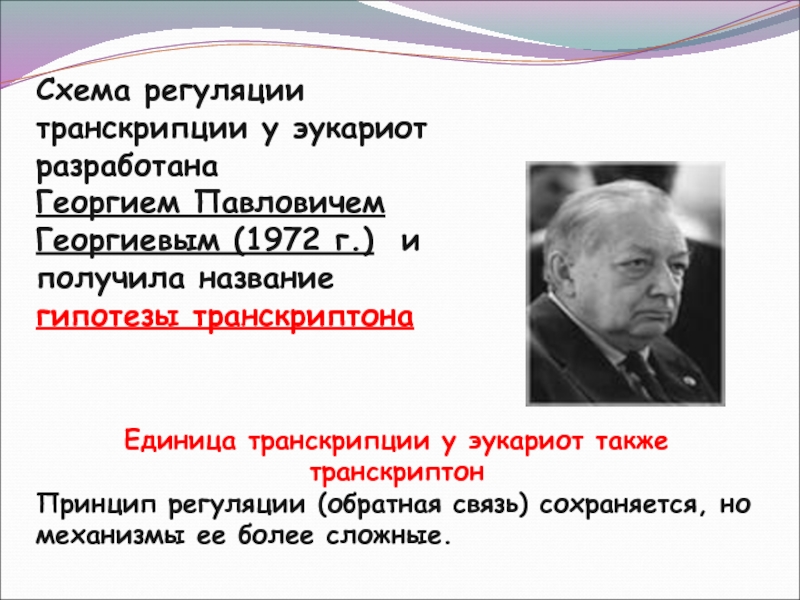 Схема регуляции транскрипции у эукариот разработана Георгием Павловичем Георгиевым (1972 г.) и получила название гипотезы транскриптона

Единица транскрипции у эукариот также транскриптон

Принцип регуляции (обратная связь) сохраняется, но механизмы ее более сложные.